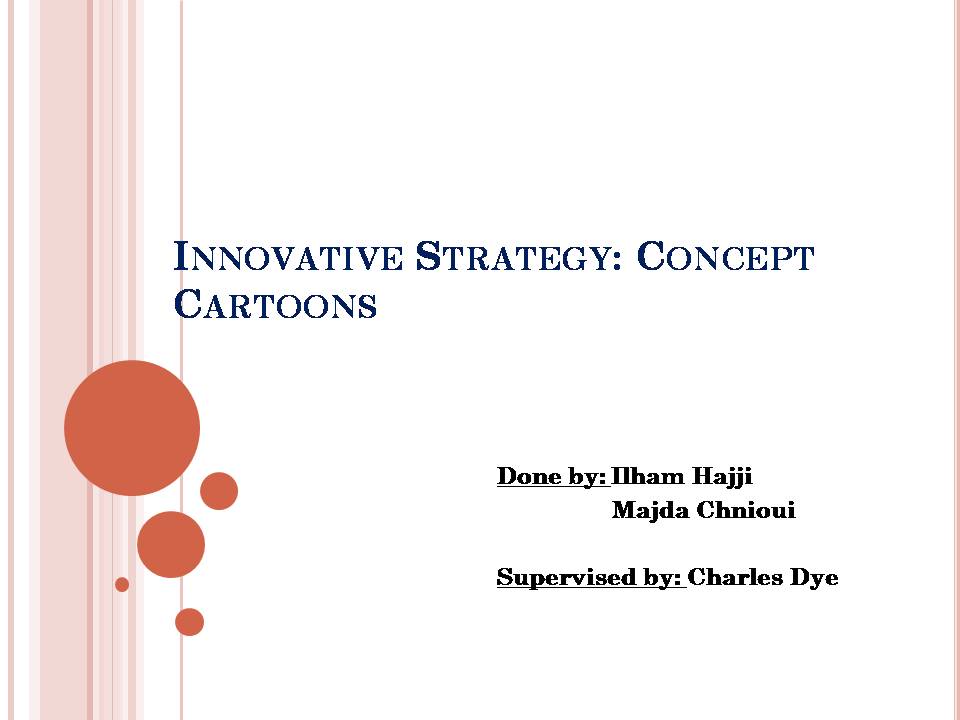 INNOVATIVE STRATEGY: CONCEPT CARTOONS

Done by: Ilham Hajji
Majda Chnioui

Supervised by: Charles Dye